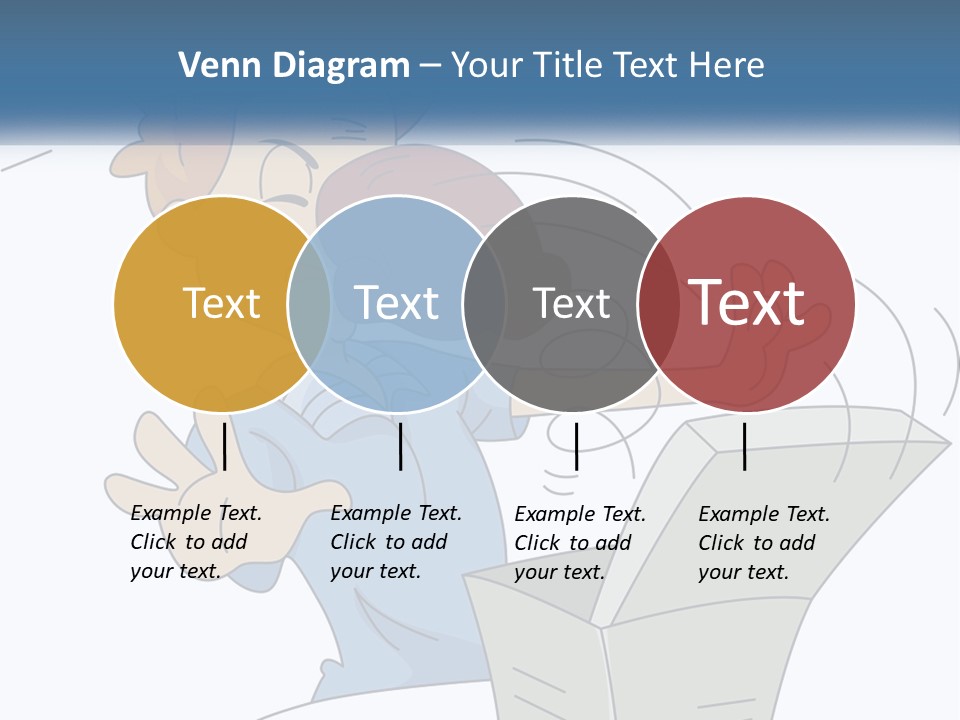 Venn Diagram – Your Title Text Here

Text

Text

Text

Text

Example Text. Click to add your text.

Example Text. Click to add your text.

Example Text. Click to add your text.

Example Text. Click to add your text.